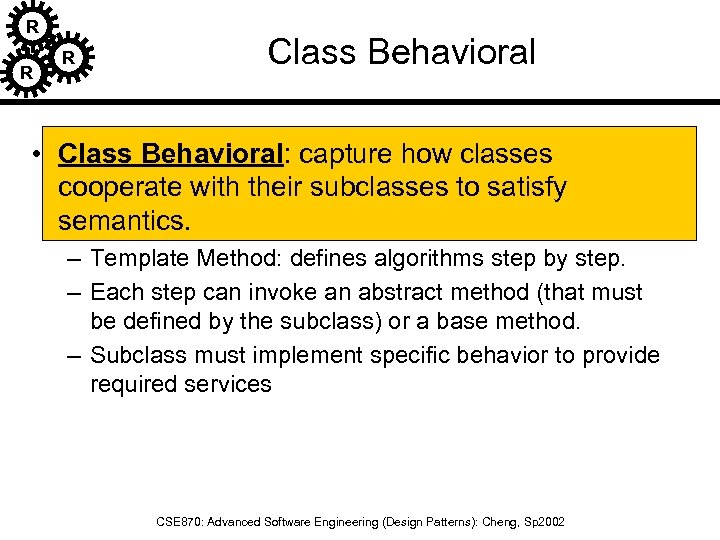 R
R
R

Class Behavioral

• Class Behavioral: capture how classes cooperate with their subclasses to satisfy semantics.

– Template Method: defines algorithms step by step.

– Each step can invoke an abstract method (that must be defined by the subclass) or a base method.

– Subclass must implement specific behavior to provide required services

CSE870: Advanced Software Engineering (Design Patterns): Cheng, Sp2002